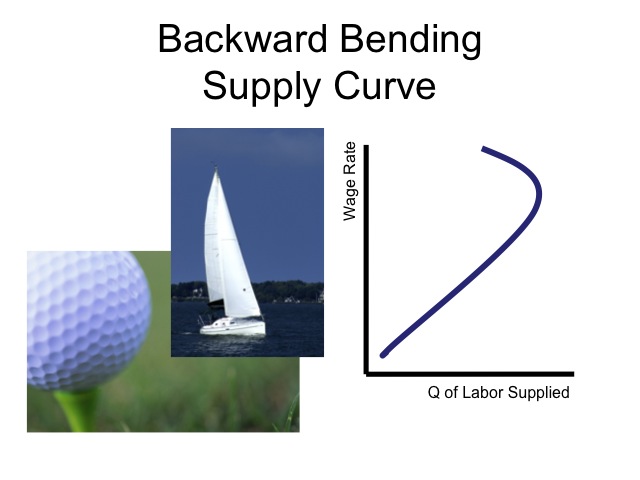 Backward Bending
Supply Curve

Wage Rate

Q of Labor Supplied